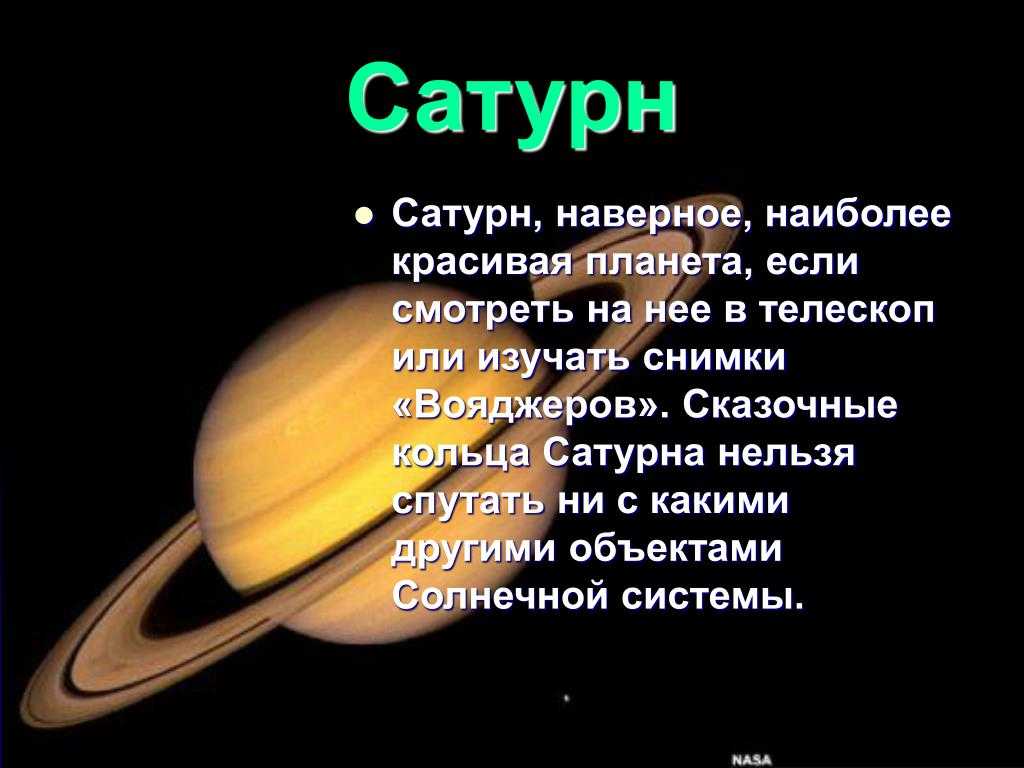 Сатурн

Сатурн, наверное, наиболее красивая планета, если смотреть на нее в телескоп или изучать снимки «Вояджеров». Сказочные кольца Сатурна нельзя спутать ни с какими другими объектами Солнечной системы.

NASA